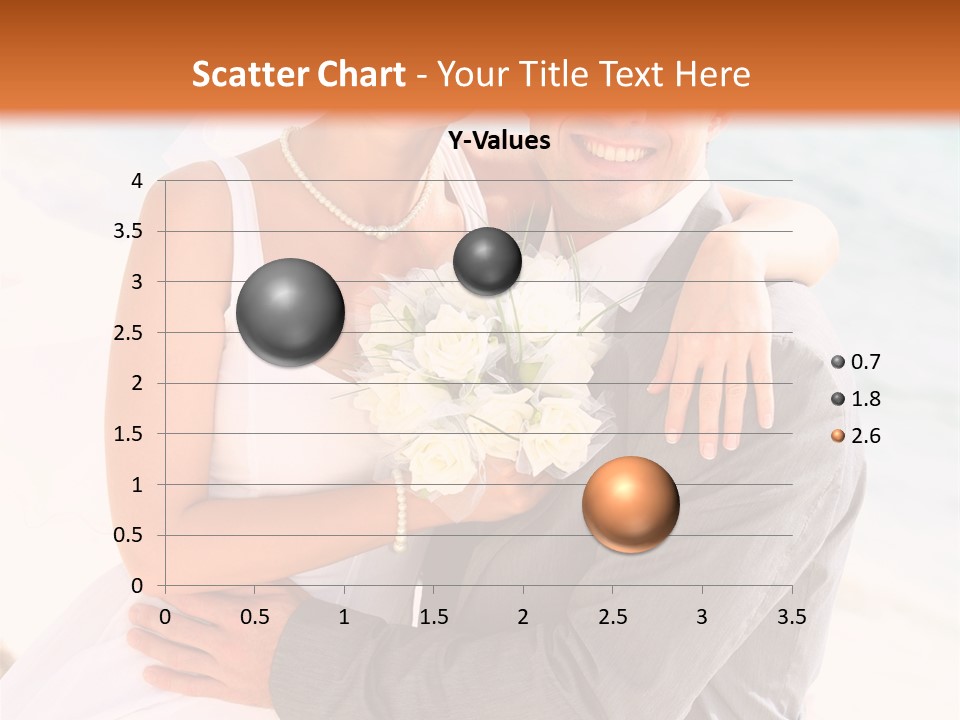 Scatter Chart - Your Title Text Here

Y-Values

4
3.5
3
2.5
2
1.5
1
0.5
0

0 0.5 1 1.5 2 2.5 3 3.5

0.7
1.8
2.6